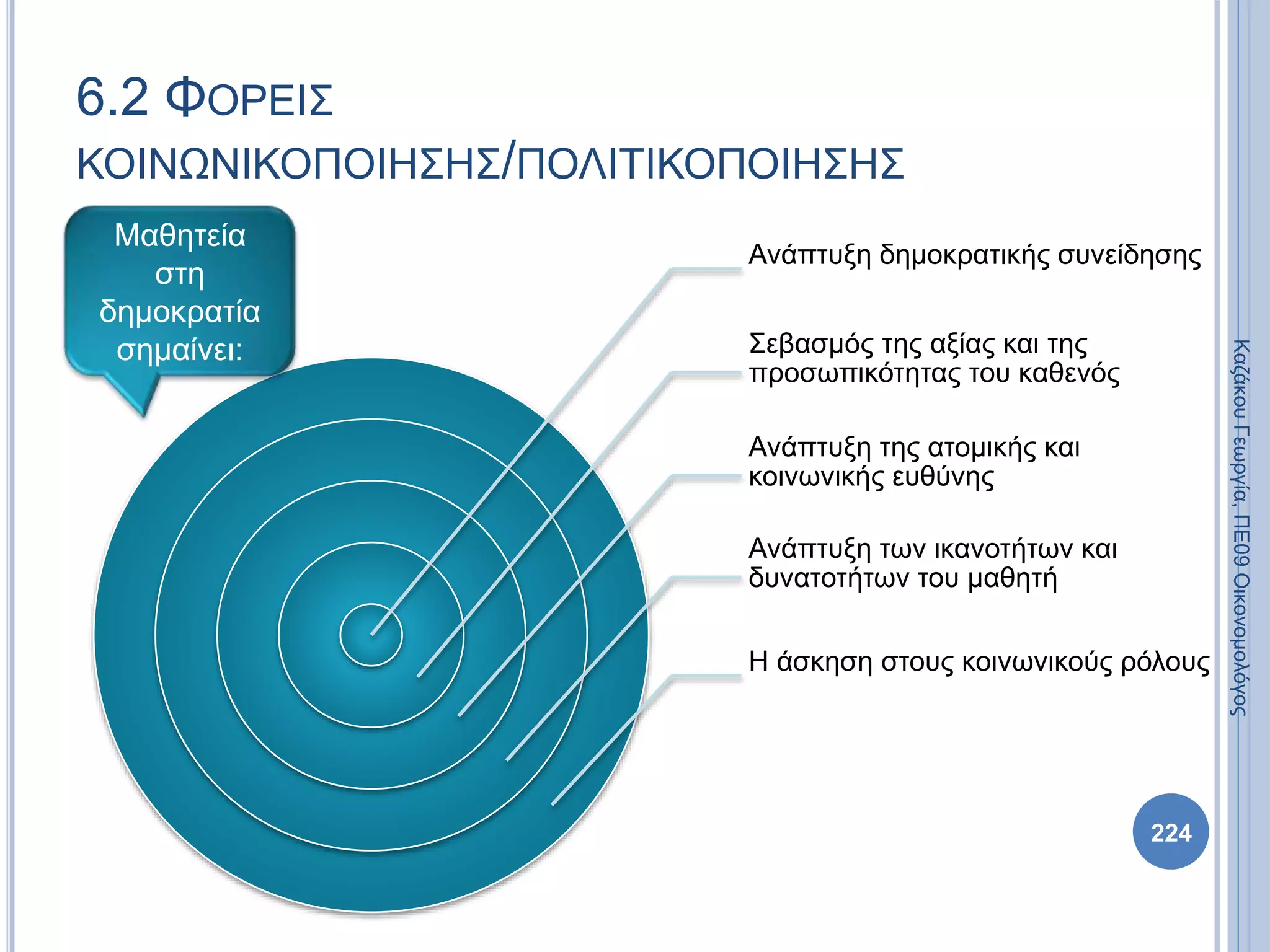 6.2 ΦΟΡΕΙΣ ΚΟΙΝΩΝΙΚΟΠΟΙΗΣΗΣ/ΠΟΛΙΤΙΚΟΠΟΙΗΣΗΣ

Μαθητεία στη δημοκρατία σημαίνει:

Ανάπτυξη δημοκρατικής συνείδησης

Σεβασμός της αξίας και της προσωπικότητας του καθενός

Ανάπτυξη της ατομικής και κοινωνικής ευθύνης

Ανάπτυξη των ικανοτήτων και δυνατοτήτων του μαθητή

Η άσκηση στους κοινωνικούς ρόλους

Καζάκου Γεωργία, ΠΕ09 Οικονομολόγος

224